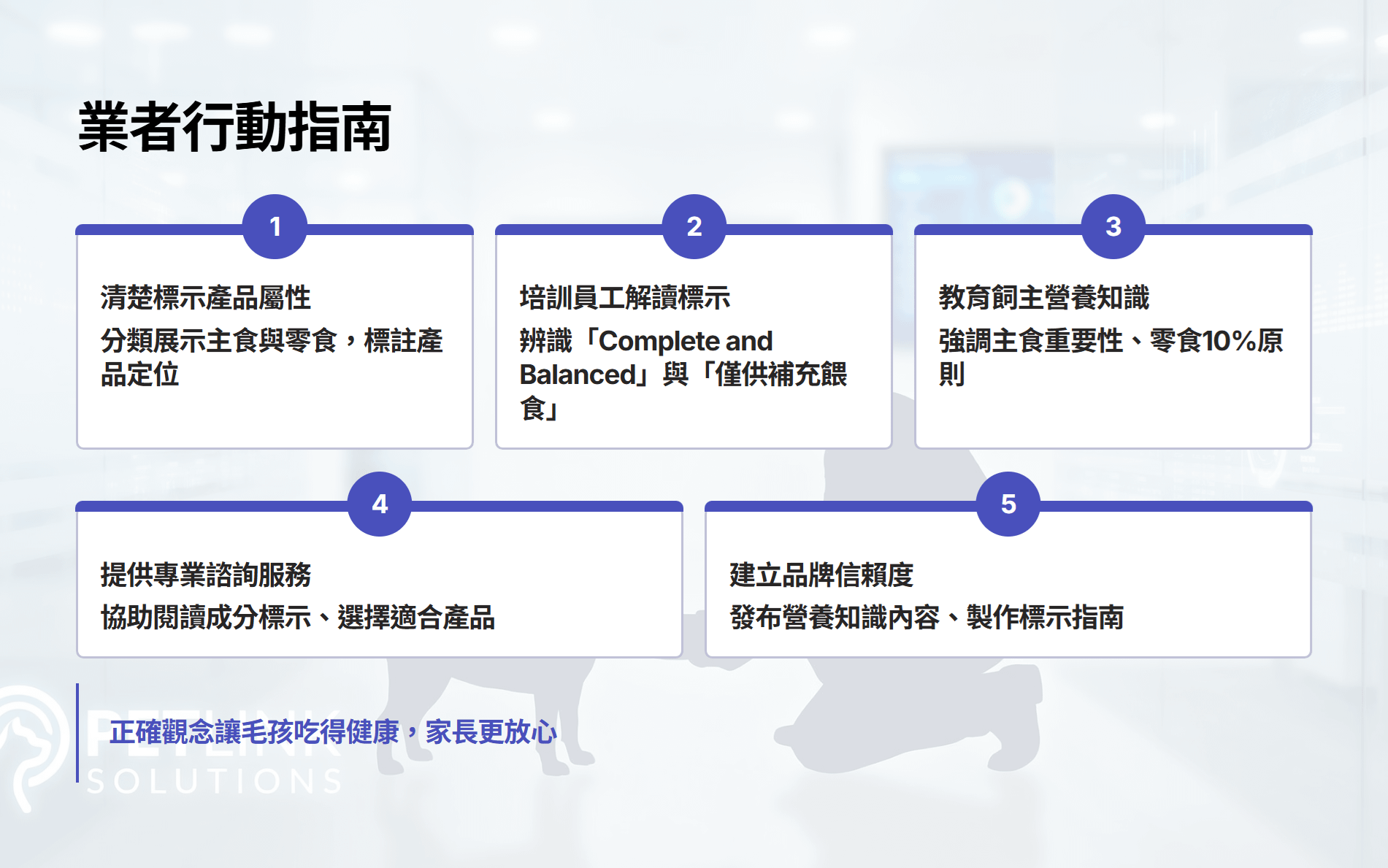 業者行動指南

1

清楚標示產品屬性

分類展示主食與零食，標註產品定位

2

培訓員工解讀標示

辨識「Complete and Balanced」與「僅供補充餵食」

3

教育飼主營養知識

強調主食重要性、零食10%原則

4

提供專業諮詢服務

協助閱讀成分標示、選擇適合產品

5

建立品牌信賴度

發布營養知識內容、製作標示指南

正確觀念讓毛孩吃得健康，家長更放心

PETLINK
SOLUTIONS